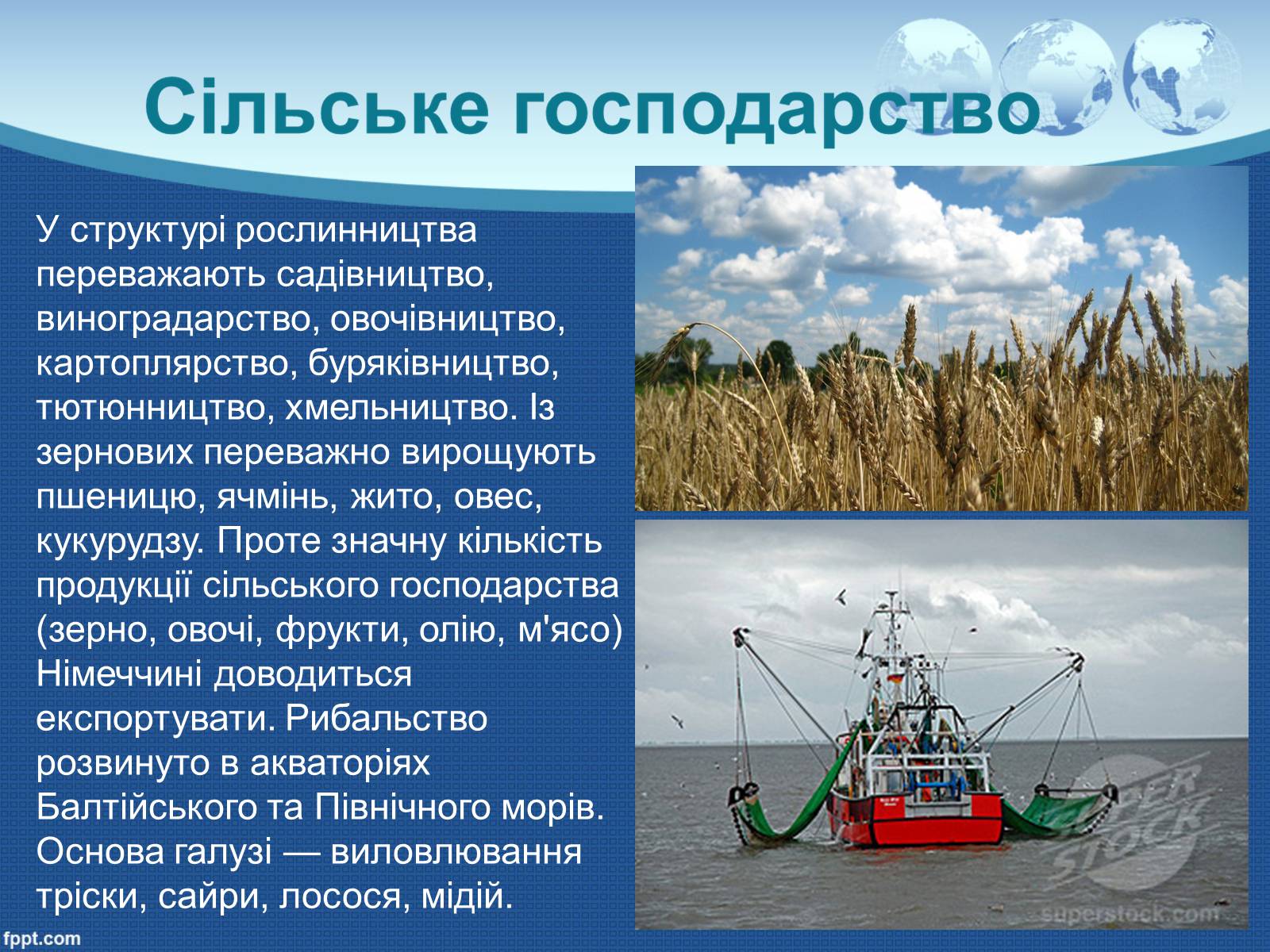 Сільське господарство

У структурі рослинництва переважають садівництво, виноградарство, овочівництво, картоплярство, буряківництво, тютюнництво, хмельництво. Із зернових переважно вирощують пшеницю, ячмінь, жито, овес, кукурудзу. Проте значну кількість продукції сільського господарства (зерно, овочі, фрукти, олію, м'ясо) Німеччині доводиться експортувати. Рибальство розвинуто в акваторіях Балтійського та Північного морів. Основа галузі — виловлювання тріски, сайри, лосося, мідій.

SUPER STOCK

superstock.com

fppt.com